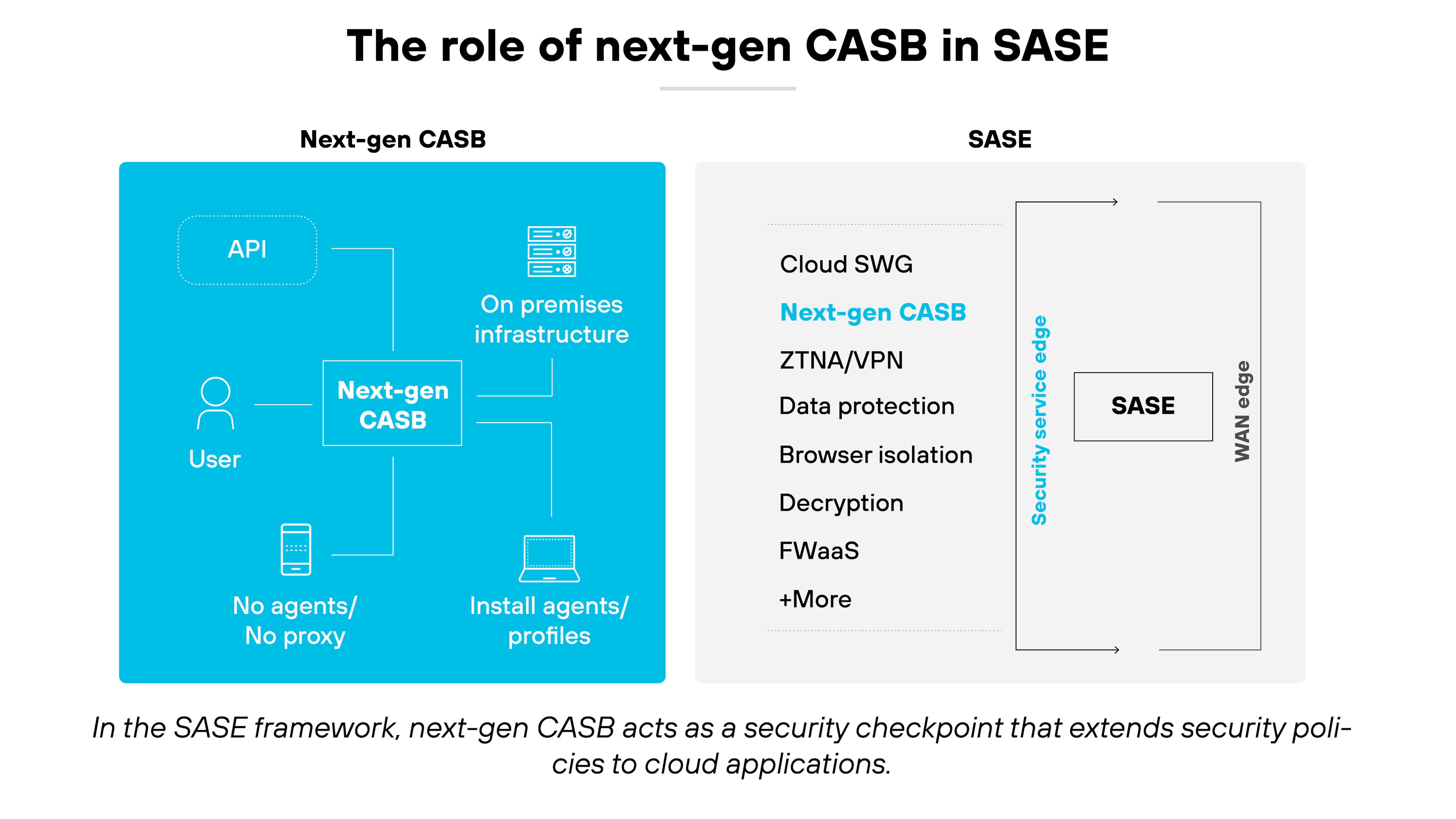 The role of next-gen CASB in SASE

Next-gen CASB

API

On premises infrastructure

User

Next-gen CASB

No agents/ No proxy

Install agents/ profiles

SASE

Cloud SWG

Next-gen CASB

ZTNA/VPN

Data protection

Browser isolation

Decryption

FWaaS

+More

Security service edge

SASE

WAN edge

In the SASE framework, next-gen CASB acts as a security checkpoint that extends security policies to cloud applications.